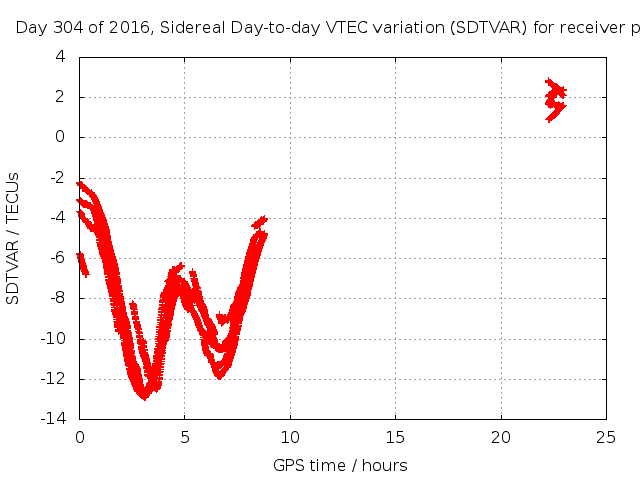 Day 304 of 2016, Sidereal Day-to-day VTEC variation (SDTVAR) for receiver p

SDTVAR / TECUs

4
2
0
-2
-4
-6
-8
-10
-12
-14

0
5
10
15
20
25

GPS time / hours